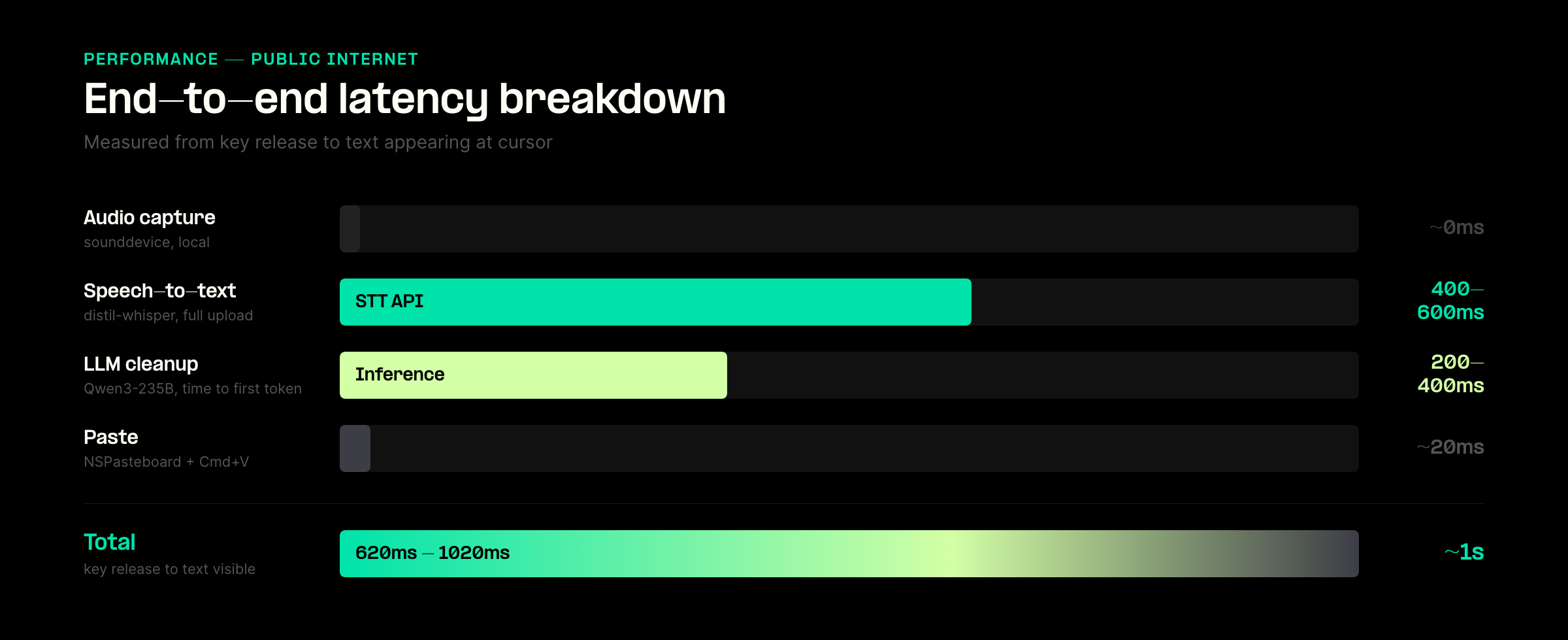 PERFORMANCE — PUBLIC INTERNET

End–to–end latency breakdown

Measured from key release to text appearing at cursor

Audio capture
sounddevice, local
~0ms

Speech–to–text
distil-whisper, full upload
STT API
400–600ms

LLM cleanup
Qwen3-235B, time to first token
Inference
200–400ms

Paste
NSPasteboard + Cmd+V
~20ms

Total
key release to text visible
620ms – 1020ms
~1s